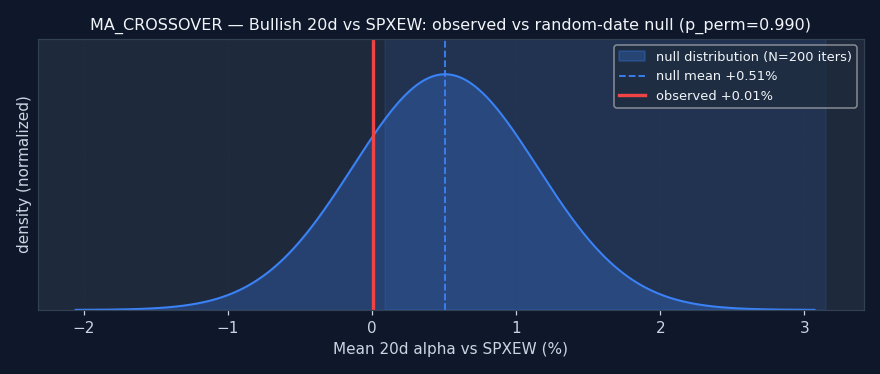 MA_CROSSOVER — Bullish 20d vs SPXEW: observed vs random-date null (p_perm=0.990)

null distribution (N=200 iters)
null mean +0.51%
observed +0.01%

density (normalized)

−2
−1
0
1
2
3

Mean 20d alpha vs SPXEW (%)